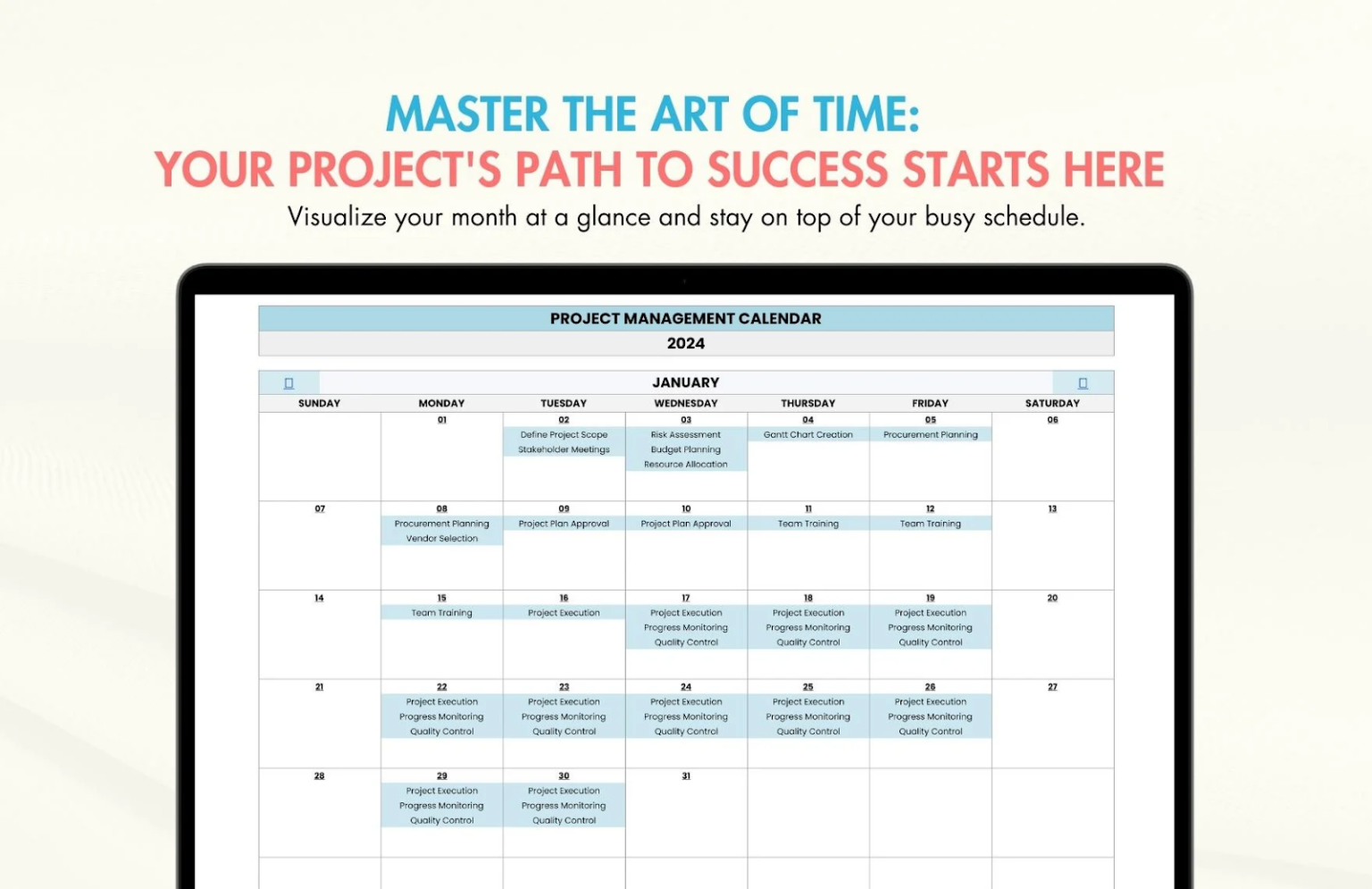 MASTER THE ART OF TIME:
YOUR PROJECT'S PATH TO SUCCESS STARTS HERE

Visualize your month at a glance and stay on top of your busy schedule.

PROJECT MANAGEMENT CALENDAR
2024

JANUARY

| SUNDAY | MONDAY | TUESDAY | WEDNESDAY | THURSDAY | FRIDAY | SATURDAY |
|---|---|---|---|---|---|---|
| | 01 | 02 Define Project Scope Stakeholder Meetings | 03 Risk Assessment Budget Planning Resource Allocation | 04 Gantt Chart Creation | 05 Procurement Planning | 06 |
| 07 | 08 Procurement Planning Vendor Selection | 09 Project Plan Approval | 10 Project Plan Approval | 11 Team Training | 12 Team Training | 13 |
| 14 | 15 Team Training | 16 Project Execution | 17 Project Execution Progress Monitoring Quality Control | 18 Project Execution Progress Monitoring Quality Control | 19 Project Execution Progress Monitoring Quality Control | 20 |
| 21 | 22 Project Execution Progress Monitoring Quality Control | 23 Project Execution Progress Monitoring Quality Control | 24 Project Execution Progress Monitoring Quality Control | 25 Project Execution Progress Monitoring Quality Control | 26 Project Execution Progress Monitoring Quality Control | 27 |
| 28 | 29 Project Execution Progress Monitoring Quality Control | 30 Project Execution Progress Monitoring Quality Control | 31 | | | |